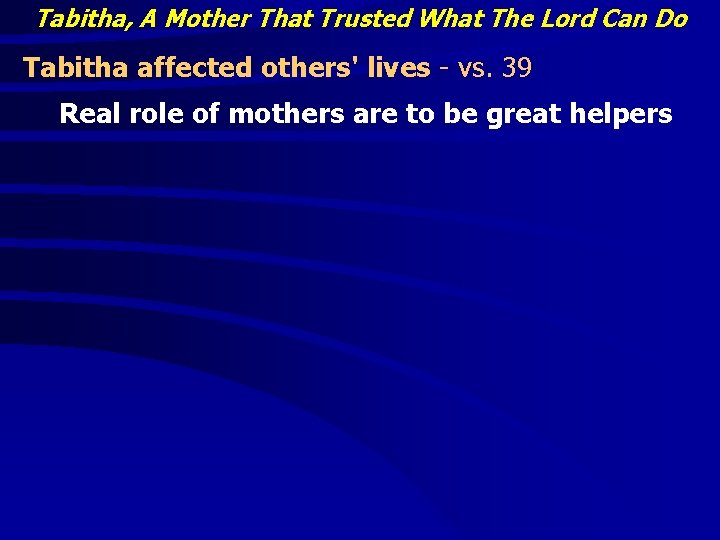 Tabitha, A Mother That Trusted What The Lord Can Do

Tabitha affected others' lives - vs. 39

Real role of mothers are to be great helpers